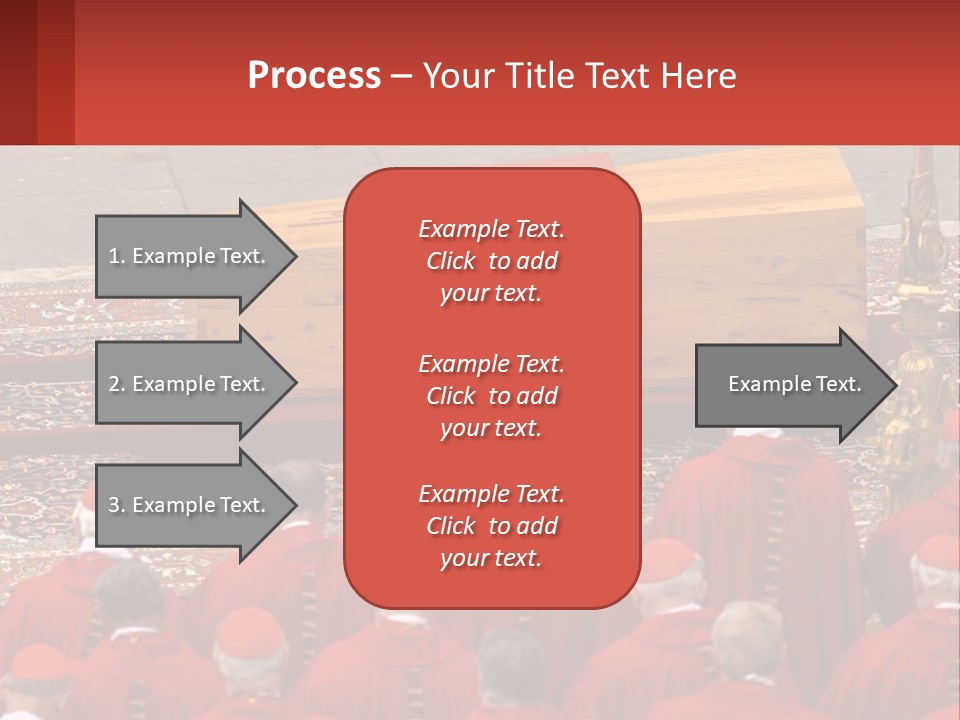 Process – Your Title Text Here

1. Example Text.

2. Example Text.

3. Example Text.

Example Text. Click to add your text.

Example Text. Click to add your text.

Example Text. Click to add your text.

Example Text.